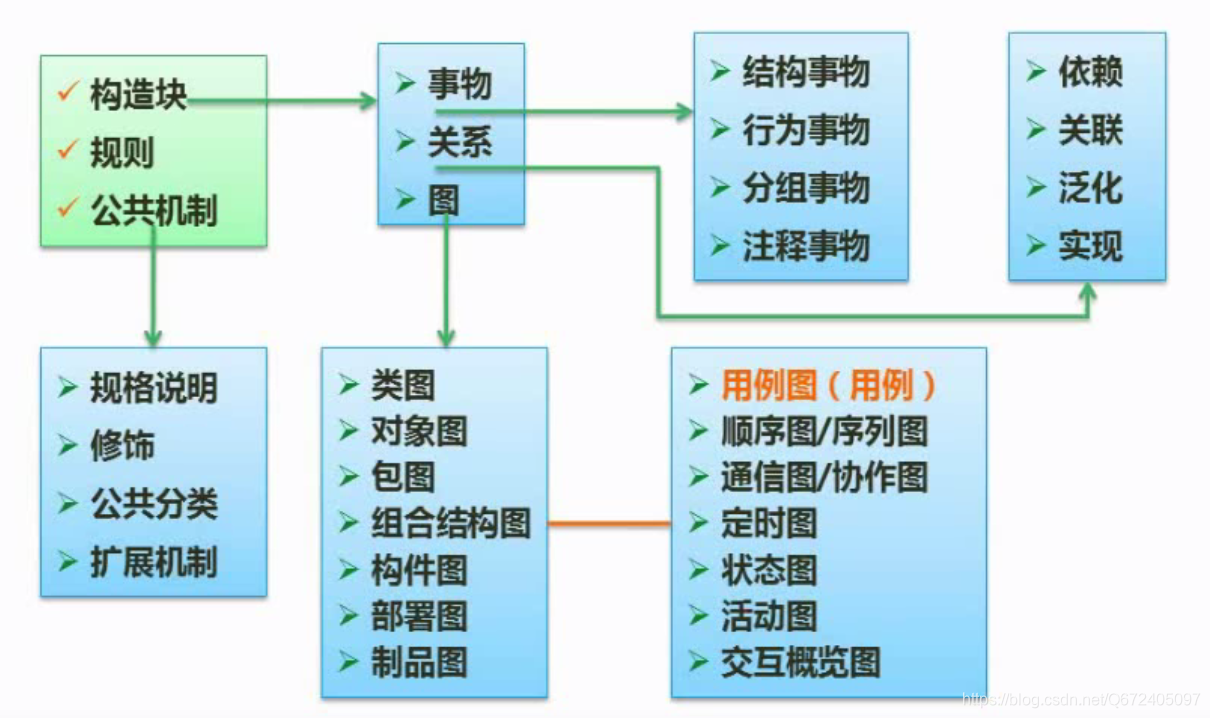 ✓ 构造块
✓ 规则
✓ 公共机制

➢ 事物
➢ 关系
➢ 图

➢ 结构事物
➢ 行为事物
➢ 分组事物
➢ 注释事物

➢ 依赖
➢ 关联
➢ 泛化
➢ 实现

➢ 规格说明
➢ 修饰
➢ 公共分类
➢ 扩展机制

➢ 类图
➢ 对象图
➢ 包图
➢ 组合结构图
➢ 构件图
➢ 部署图
➢ 制品图

➢ 用例图（用例）
➢ 顺序图/序列图
➢ 通信图/协作图
➢ 定时图
➢ 状态图
➢ 活动图
➢ 交互概览图

https://blog.csdn.net/Q672405097